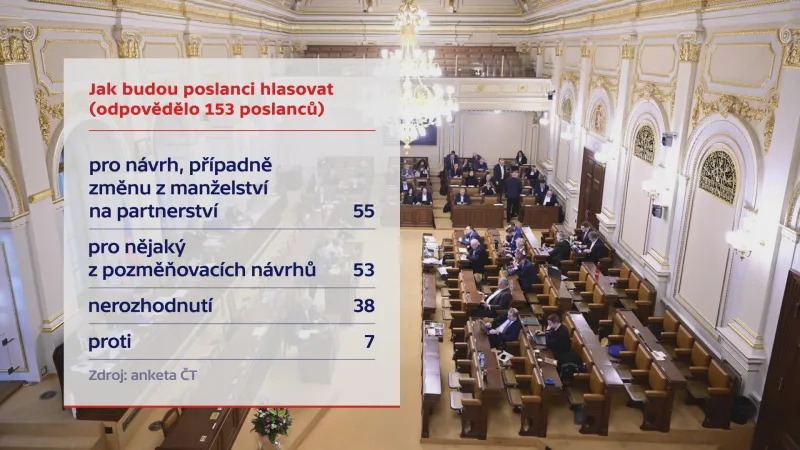 Jak budou poslanci hlasovat (odpovědělo 153 poslanců)

| | |
|---|---|
| pro návrh, případně změnu z manželství na partnerství | 55 |
| pro nějaký z pozměňovacích návrhů | 53 |
| nerozhodnutí | 38 |
| proti | 7 |

Zdroj: anketa ČT